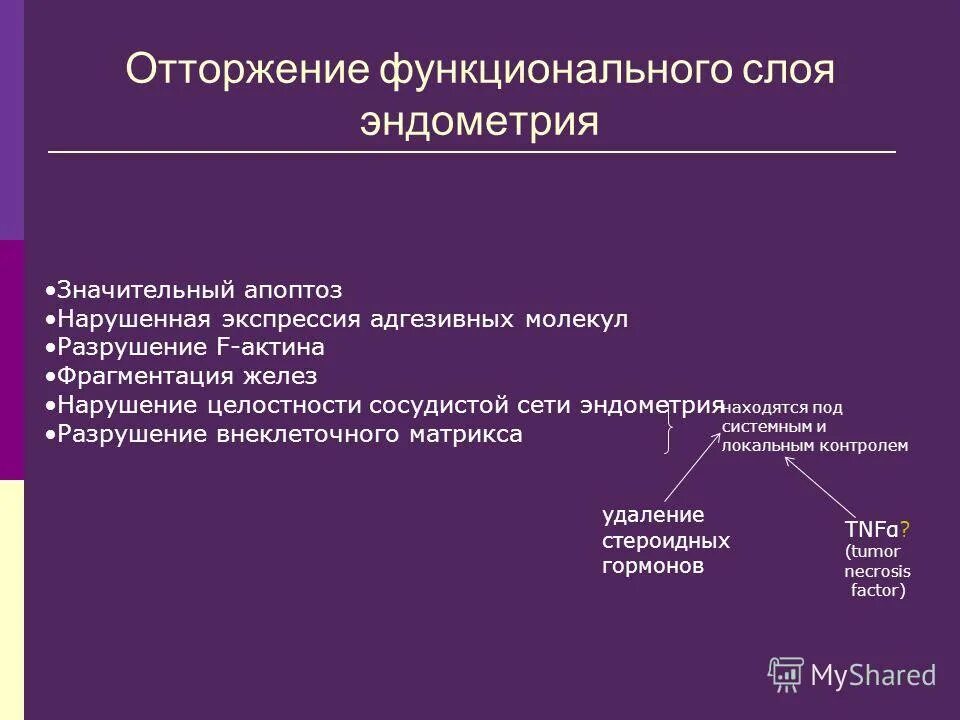 Отторжение функционального слоя эндометрия

•Значительный апоптоз
•Нарушенная экспрессия адгезивных молекул
•Разрушение F-актина
•Фрагментация желез
•Нарушение целостности сосудистой сети эндометрия
•Разрушение внеклеточного матрикса

находятся под системным и локальным контролем

удаление стероидных гормонов

TNFα?
(tumor necrosis factor)

MyShared